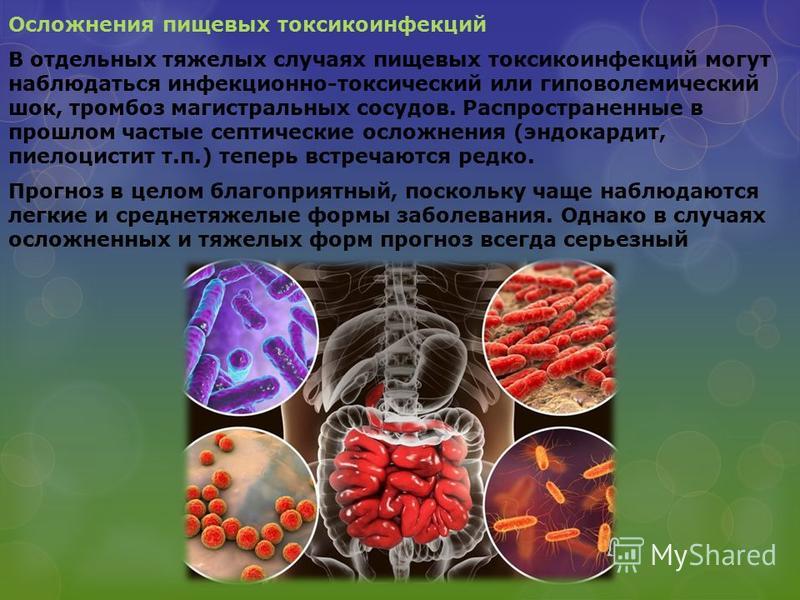 Осложнения пищевых токсикоинфекций

В отдельных тяжелых случаях пищевых токсикоинфекций могут наблюдаться инфекционно-токсический или гиповолемический шок, тромбоз магистральных сосудов. Распространенные в прошлом частые септические осложнения (эндокардит, пиелоцистит т.п.) теперь встречаются редко.

Прогноз в целом благоприятный, поскольку чаще наблюдаются легкие и среднетяжелые формы заболевания. Однако в случаях осложненных и тяжелых форм прогноз всегда серьезный

MyShared